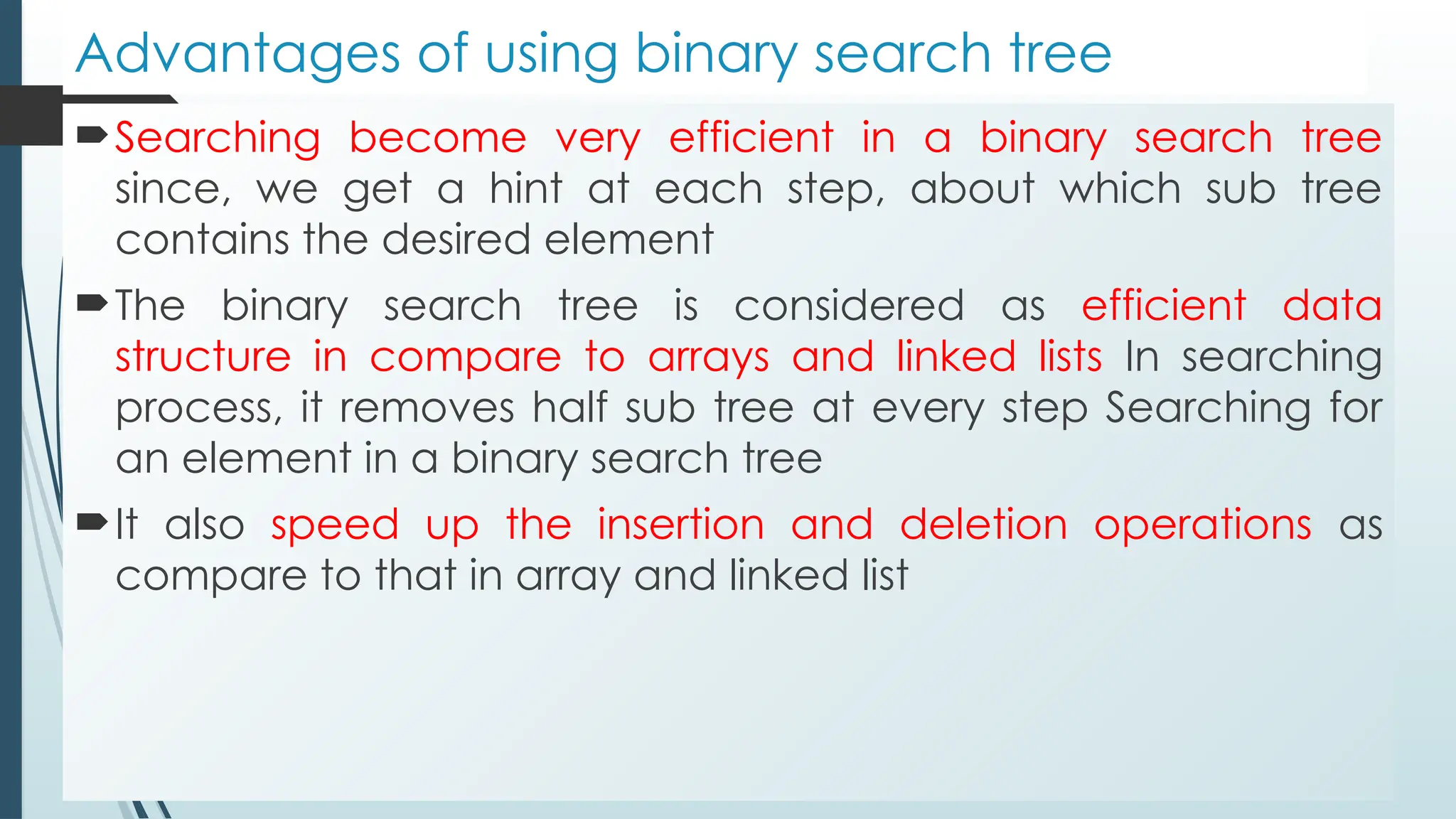 Advantages of using binary search tree

Searching become very efficient in a binary search tree since, we get a hint at each step, about which sub tree contains the desired element

The binary search tree is considered as efficient data structure in compare to arrays and linked lists In searching process, it removes half sub tree at every step Searching for an element in a binary search tree

It also speed up the insertion and deletion operations as compare to that in array and linked list